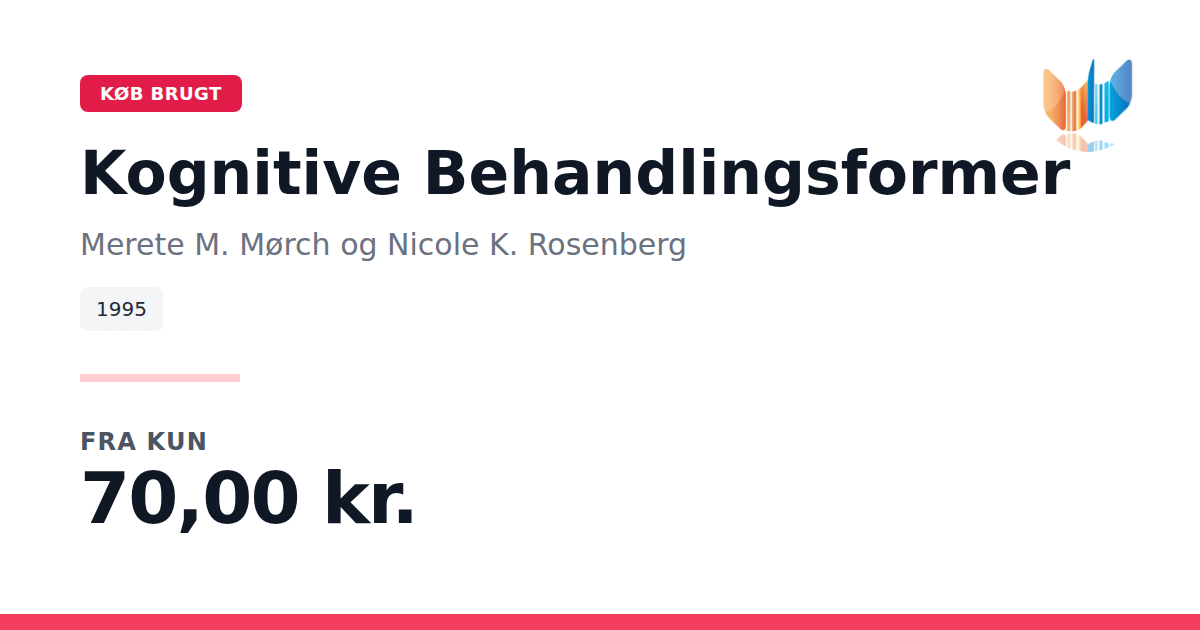 KØB BRUGT

Kognitive Behandlingsformer

Merete M. Mørch og Nicole K. Rosenberg

1995

FRA KUN

70,00 kr.